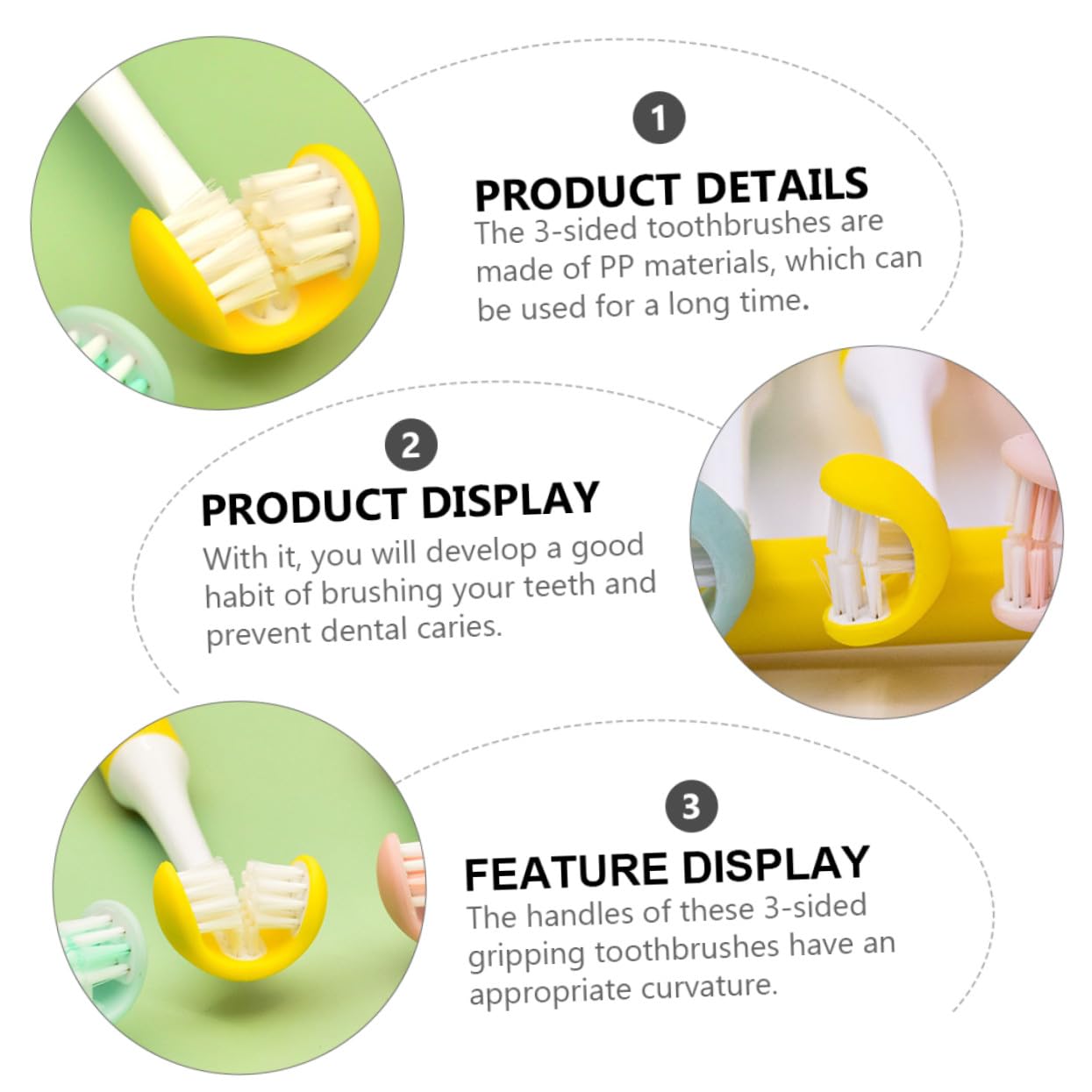 1

PRODUCT DETAILS

The 3-sided toothbrushes are made of PP materials, which can be used for a long time.

2

PRODUCT DISPLAY

With it, you will develop a good habit of brushing your teeth and prevent dental caries.

3

FEATURE DISPLAY

The handles of these 3-sided gripping toothbrushes have an appropriate curvature.